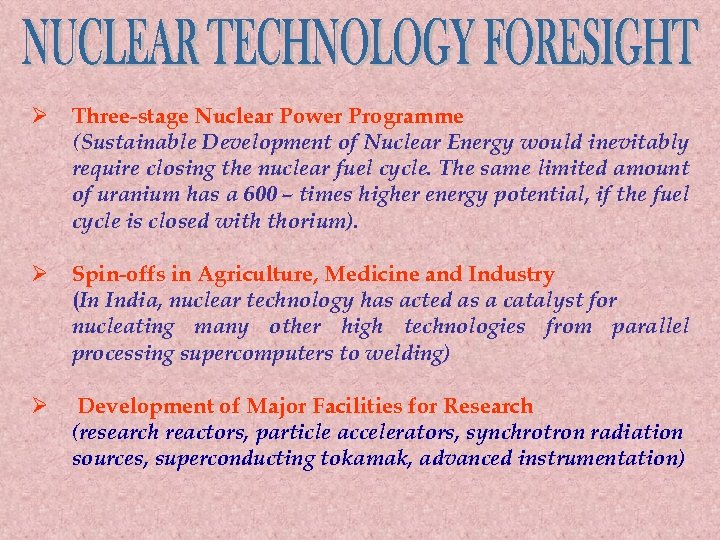 NUCLEAR TECHNOLOGY FORESIGHT

➢ Three-stage Nuclear Power Programme
(Sustainable Development of Nuclear Energy would inevitably require closing the nuclear fuel cycle. The same limited amount of uranium has a 600 – times higher energy potential, if the fuel cycle is closed with thorium).

➢ Spin-offs in Agriculture, Medicine and Industry
(In India, nuclear technology has acted as a catalyst for nucleating many other high technologies from parallel processing supercomputers to welding)

➢ Development of Major Facilities for Research
(research reactors, particle accelerators, synchrotron radiation sources, superconducting tokamak, advanced instrumentation)